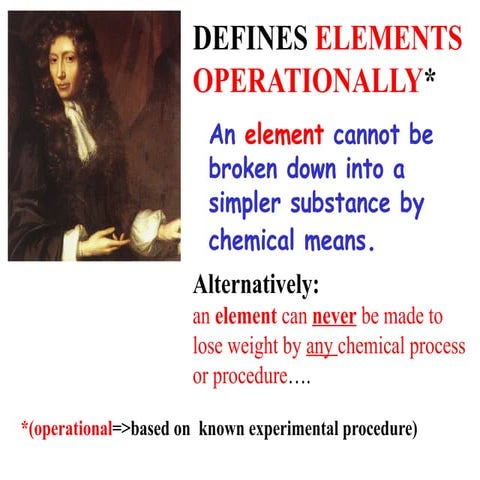 DEFINES ELEMENTS OPERATIONALLY*

An element cannot be broken down into a simpler substance by chemical means.

Alternatively:
an element can never be made to lose weight by any chemical process or procedure….

*(operational=>based on known experimental procedure)